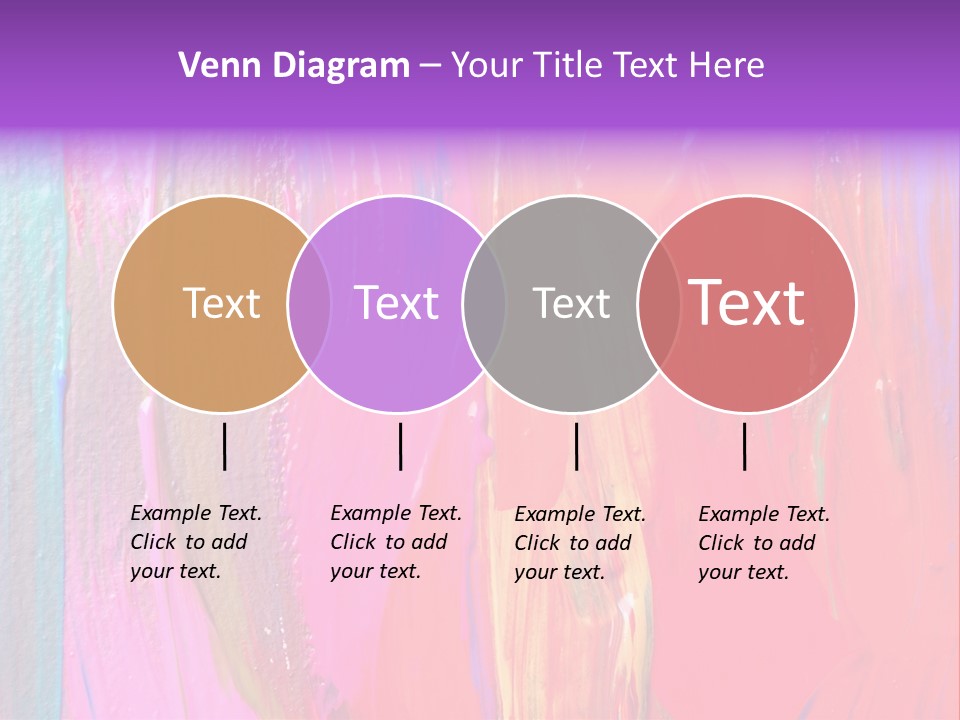 Venn Diagram – Your Title Text Here

Text

Text

Text

Text

Example Text. Click to add your text.

Example Text. Click to add your text.

Example Text. Click to add your text.

Example Text. Click to add your text.